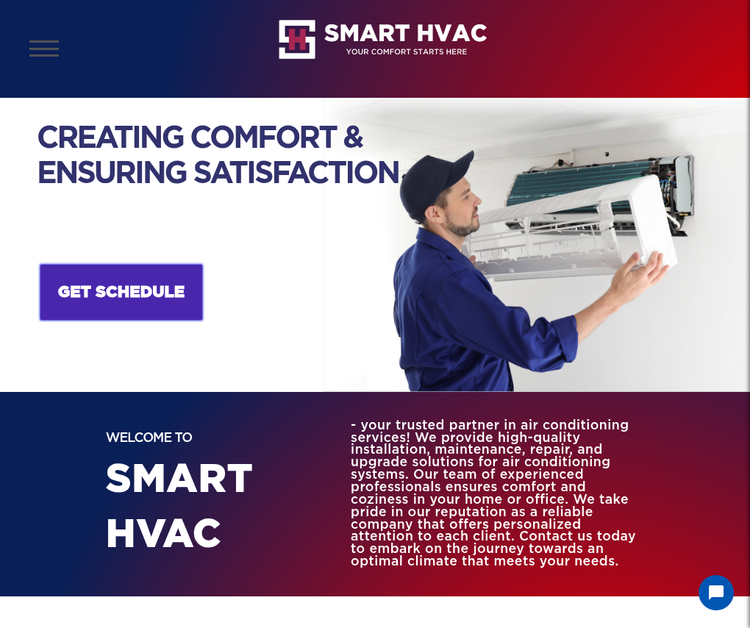 SMART HVAC
YOUR COMFORT STARTS HERE

CREATING COMFORT & ENSURING SATISFACTION

GET SCHEDULE

WELCOME TO

SMART HVAC

- your trusted partner in air conditioning services! We provide high-quality installation, maintenance, repair, and upgrade solutions for air conditioning systems. Our team of experienced professionals ensures comfort and coziness in your home or office. We take pride in our reputation as a reliable company that offers personalized attention to each client. Contact us today to embark on the journey towards an optimal climate that meets your needs.